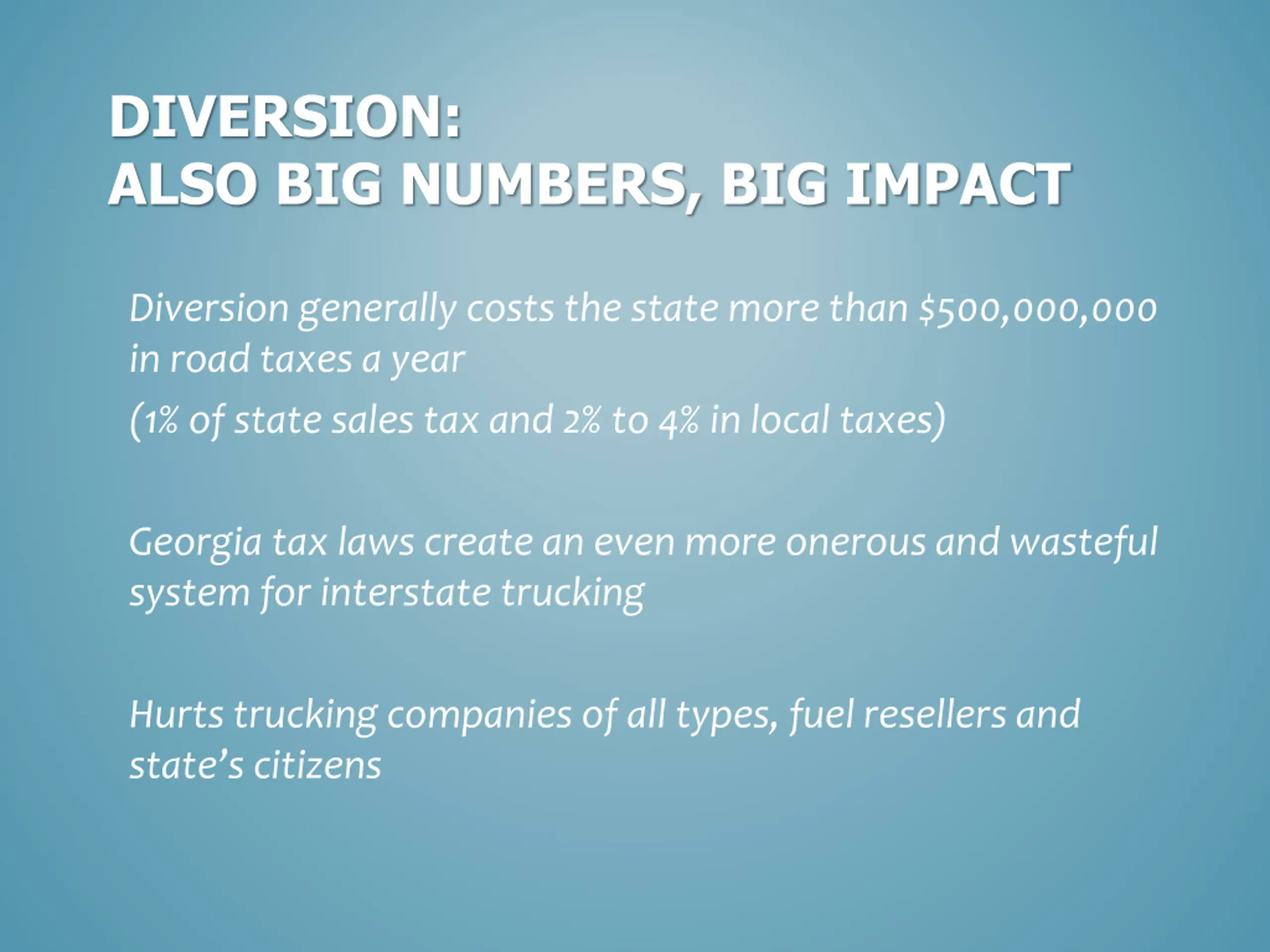 DIVERSION:
ALSO BIG NUMBERS, BIG IMPACT

Diversion generally costs the state more than \$500,000,000 in road taxes a year

(1% of state sales tax and 2% to 4% in local taxes)

Georgia tax laws create an even more onerous and wasteful system for interstate trucking

Hurts trucking companies of all types, fuel resellers and state's citizens